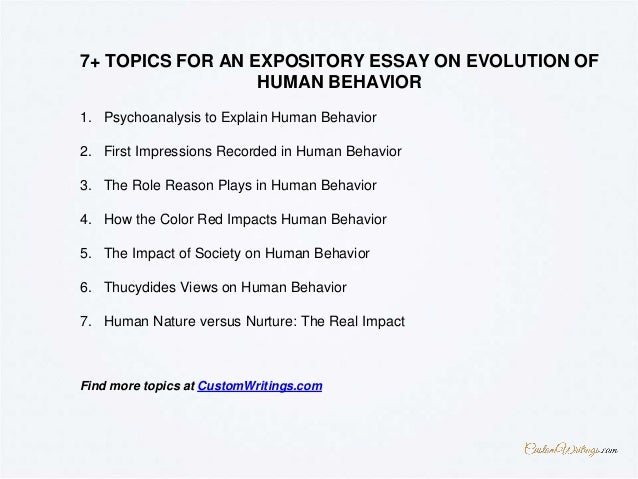 7+ TOPICS FOR AN EXPOSITORY ESSAY ON EVOLUTION OF HUMAN BEHAVIOR

1. Psychoanalysis to Explain Human Behavior

2. First Impressions Recorded in Human Behavior

3. The Role Reason Plays in Human Behavior

4. How the Color Red Impacts Human Behavior

5. The Impact of Society on Human Behavior

6. Thucydides Views on Human Behavior

7. Human Nature versus Nurture: The Real Impact

Find more topics at CustomWritings.com

CustomWritings.com